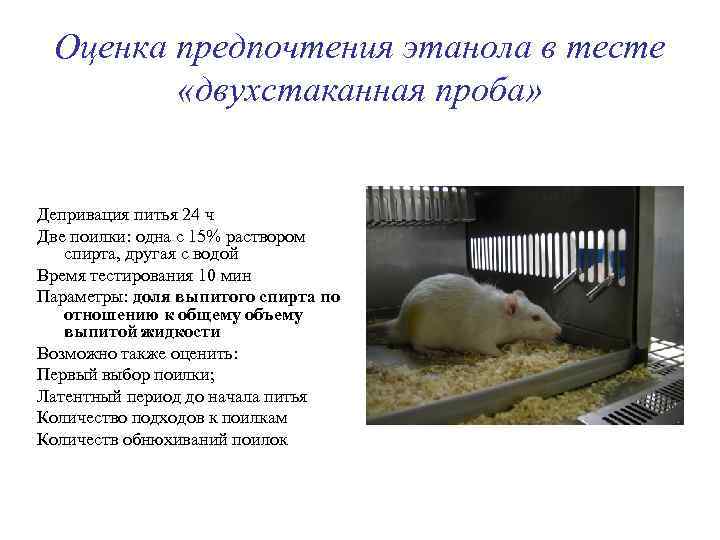 Оценка предпочтения этанола в тесте «двухстаканная проба»

Депривация питья 24 ч

Две поилки: одна с 15% раствором спирта, другая с водой

Время тестирования 10 мин

Параметры: доля выпитого спирта по отношению к общему объему выпитой жидкости

Возможно также оценить:

Первый выбор поилки;

Латентный период до начала питья

Количество подходов к поилкам

Количеств обнюхиваний поилок